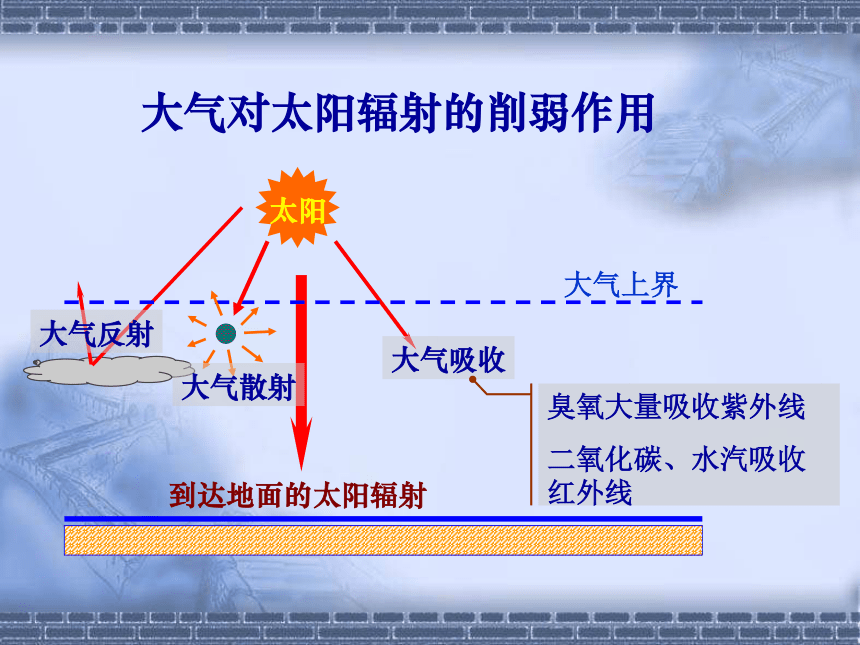 大气对太阳辐射的削弱作用

太阳

大气上界

大气反射

大气散射

大气吸收

臭氧大量吸收紫外线

二氧化碳、水汽吸收红外线

到达地面的太阳辐射